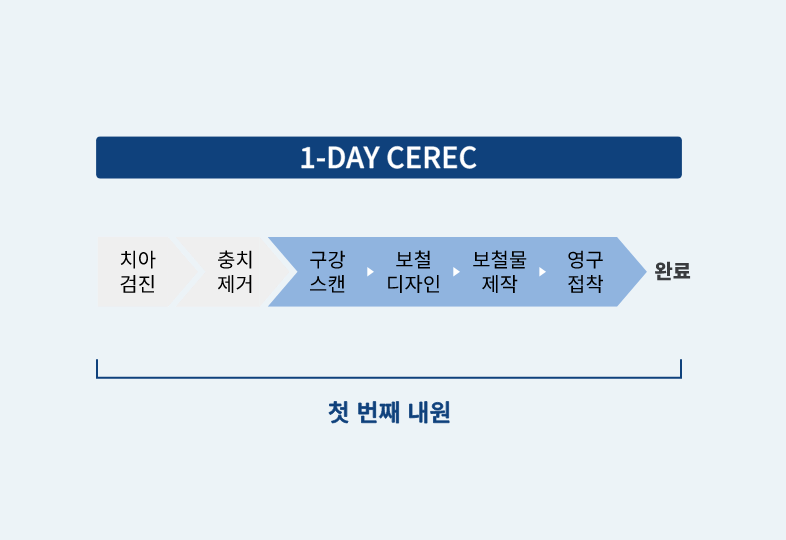 1-DAY CEREC

치아
검진

충치
제거

구강
스캔

보철
디자인

보철물
제작

영구
접착

완료

첫 번째 내원